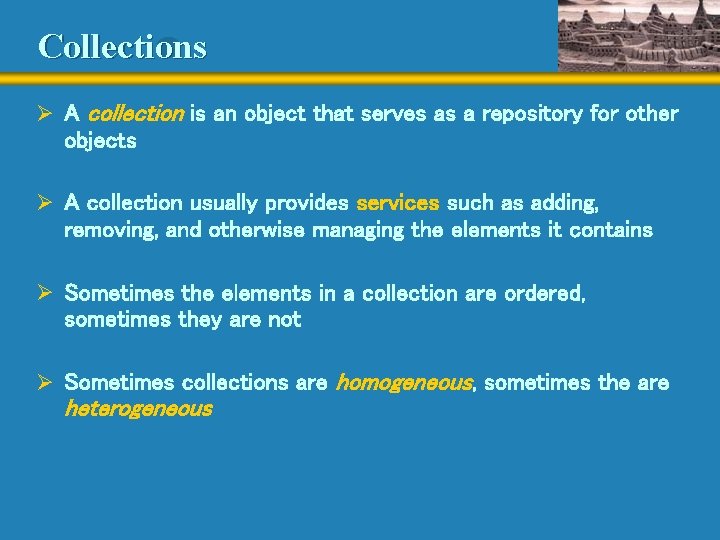 Collections

➢ A collection is an object that serves as a repository for other objects

➢ A collection usually provides services such as adding, removing, and otherwise managing the elements it contains

➢ Sometimes the elements in a collection are ordered, sometimes they are not

➢ Sometimes collections are homogeneous, sometimes the are heterogeneous